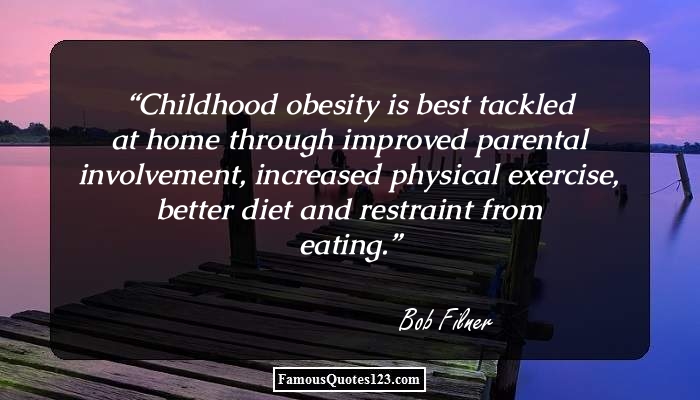 “Childhood obesity is best tackled at home through improved parental involvement, increased physical exercise, better diet and restraint from eating.”

Bob Filner

FamousQuotes123.com